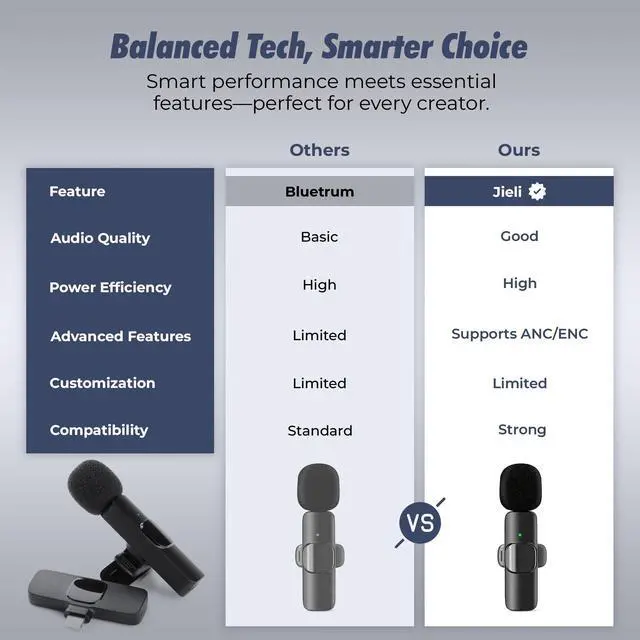 Balanced Tech, Smarter Choice

Smart performance meets essential features—perfect for every creator.

| | Others | Ours |
|---|---|---|
| Feature | Bluetrum | Jieli |
| Audio Quality | Basic | Good |
| Power Efficiency | High | High |
| Advanced Features | Limited | Supports ANC/ENC |
| Customization | Limited | Limited |
| Compatibility | Standard | Strong |

VS